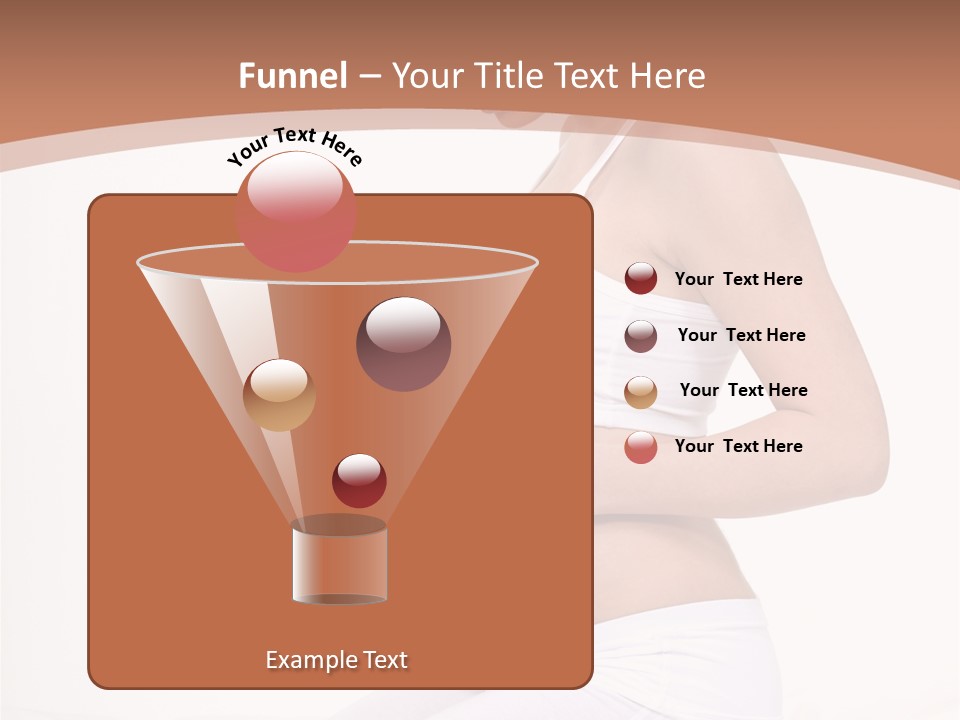 Funnel – Your Title Text Here

Your Text Here

Your Text Here

Your Text Here

Your Text Here

Your Text Here

Example Text